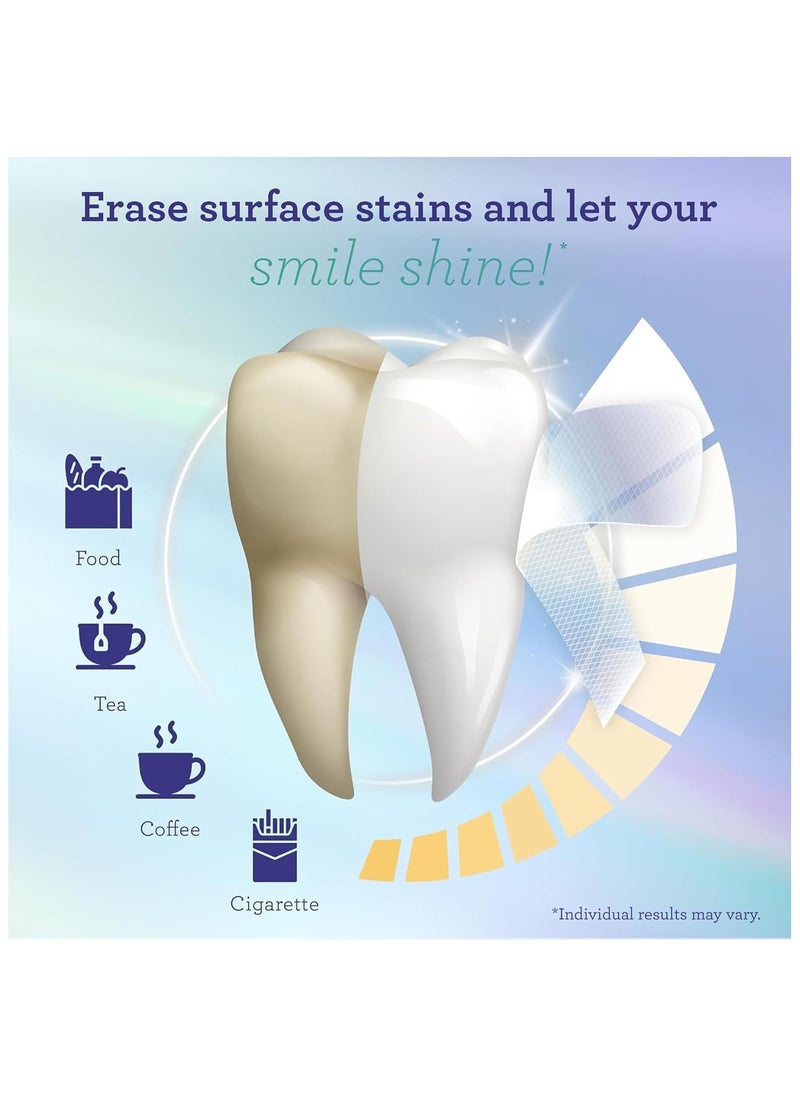 Erase surface stains and let your smile shine!*

Food

Tea

Coffee

Cigarette

*Individual results may vary.